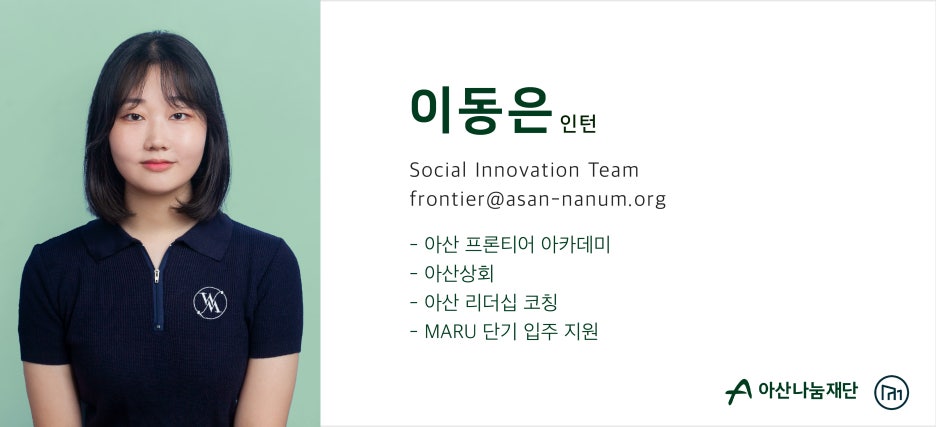 이동은 인턴

Social Innovation Team
frontier@asan-nanum.org

- 아산 프론티어 아카데미
- 아산상회
- 아산 리더십 코칭
- MARU 단기 입주 지원

아산나눔재단